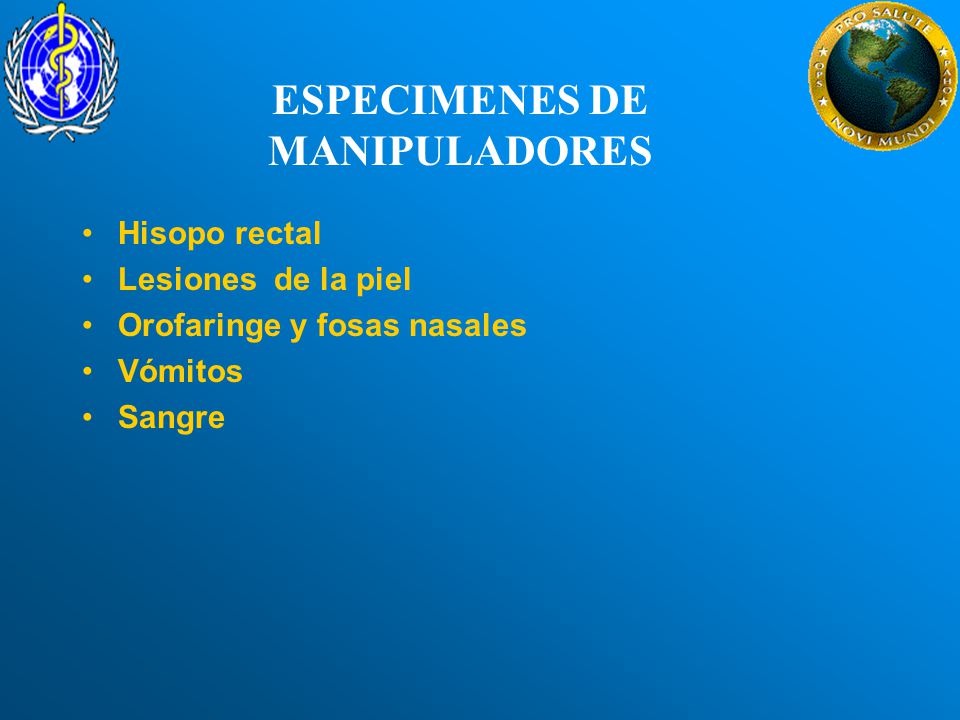 PRO SALUTE NOVI MUNDI OPS PAHO

ESPECIMENES DE MANIPULADORES

• Hisopo rectal
• Lesiones de la piel
• Orofaringe y fosas nasales
• Vómitos
• Sangre